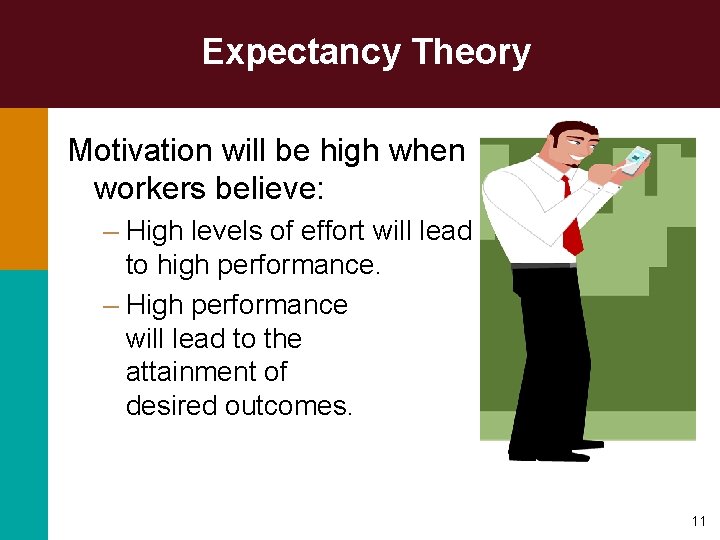 Expectancy Theory

Motivation will be high when workers believe:

– High levels of effort will lead to high performance.

– High performance will lead to the attainment of desired outcomes.

11